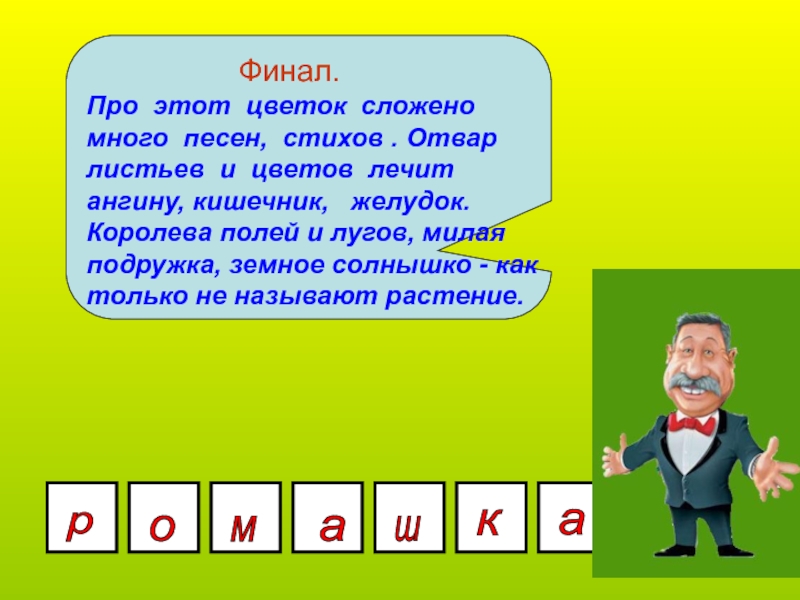 Финал.

Про этот цветок сложено много песен, стихов . Отвар листьев и цветов лечит ангину, кишечник, желудок. Королева полей и лугов, милая подружка, земное солнышко - как только не называют растение.

р о м а ш к а